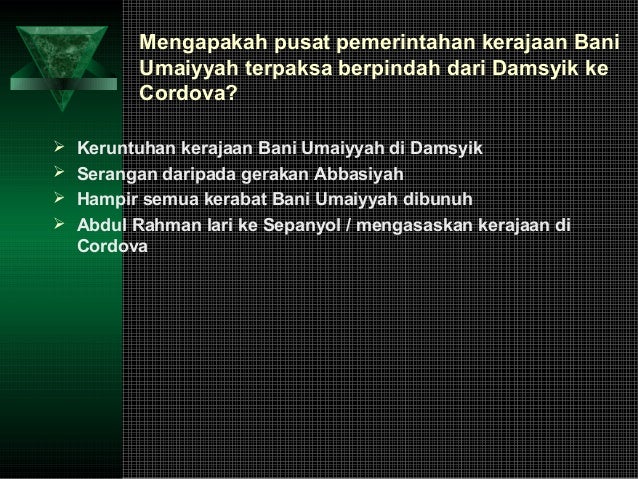 Mengapakah pusat pemerintahan kerajaan Bani Umaiyyah terpaksa berpindah dari Damsyik ke Cordova?

➢ Keruntuhan kerajaan Bani Umaiyyah di Damsyik
➢ Serangan daripada gerakan Abbasiyah
➢ Hampir semua kerabat Bani Umaiyyah dibunuh
➢ Abdul Rahman lari ke Sepanyol / mengasaskan kerajaan di Cordova